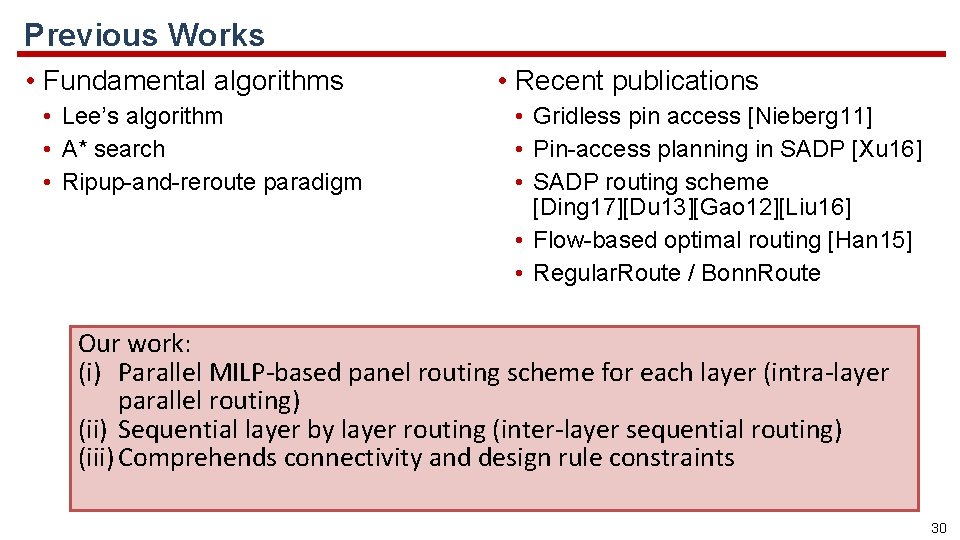 Previous Works

• Fundamental algorithms
• Lee's algorithm
• A* search
• Ripup-and-reroute paradigm

• Recent publications
• Gridless pin access [Nieberg11]
• Pin-access planning in SADP [Xu16]
• SADP routing scheme [Ding17][Du13][Gao12][Liu16]
• Flow-based optimal routing [Han15]
• RegularRoute / BonnRoute

Our work:
(i) Parallel MILP-based panel routing scheme for each layer (intra-layer parallel routing)
(ii) Sequential layer by layer routing (inter-layer sequential routing)
(iii) Comprehends connectivity and design rule constraints

30